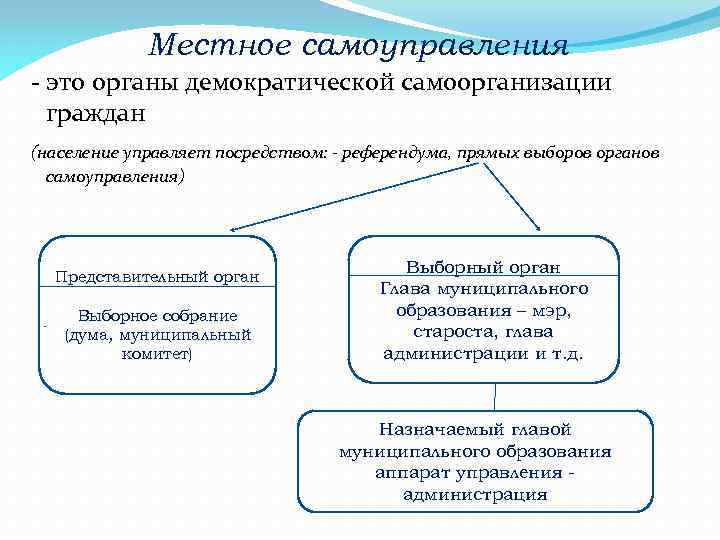 Местное самоуправления

- это органы демократической самоорганизации граждан

(население управляет посредством: - референдума, прямых выборов органов самоуправления)

Представительный орган

Выборное собрание (дума, муниципальный комитет)

Выборный орган

Глава муниципального образования – мэр, староста, глава администрации и т.д.

Назначаемый главой муниципального образования аппарат управления - администрация